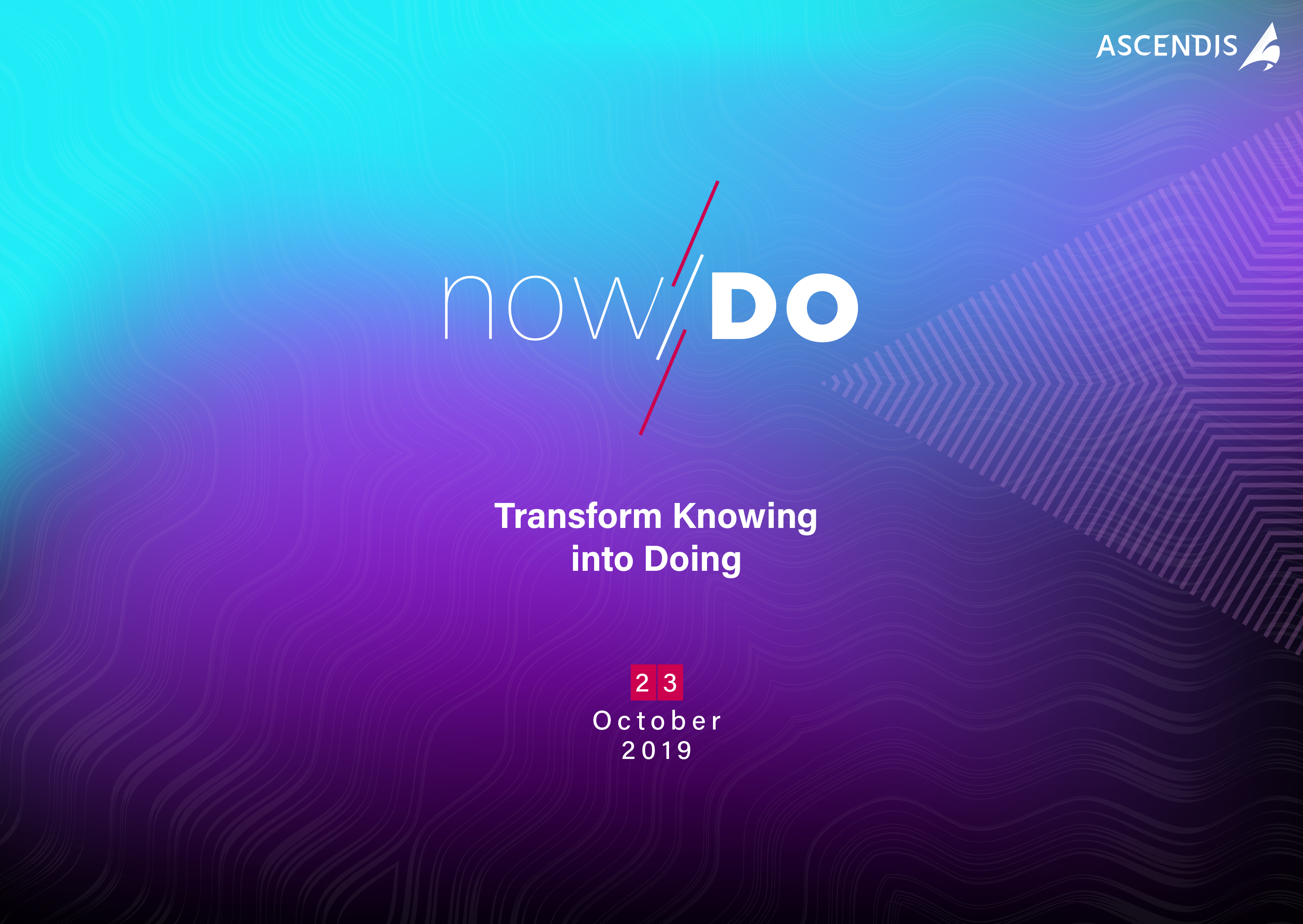 ASCENDIS

now/DO

Transform Knowing into Doing

23
October
2019